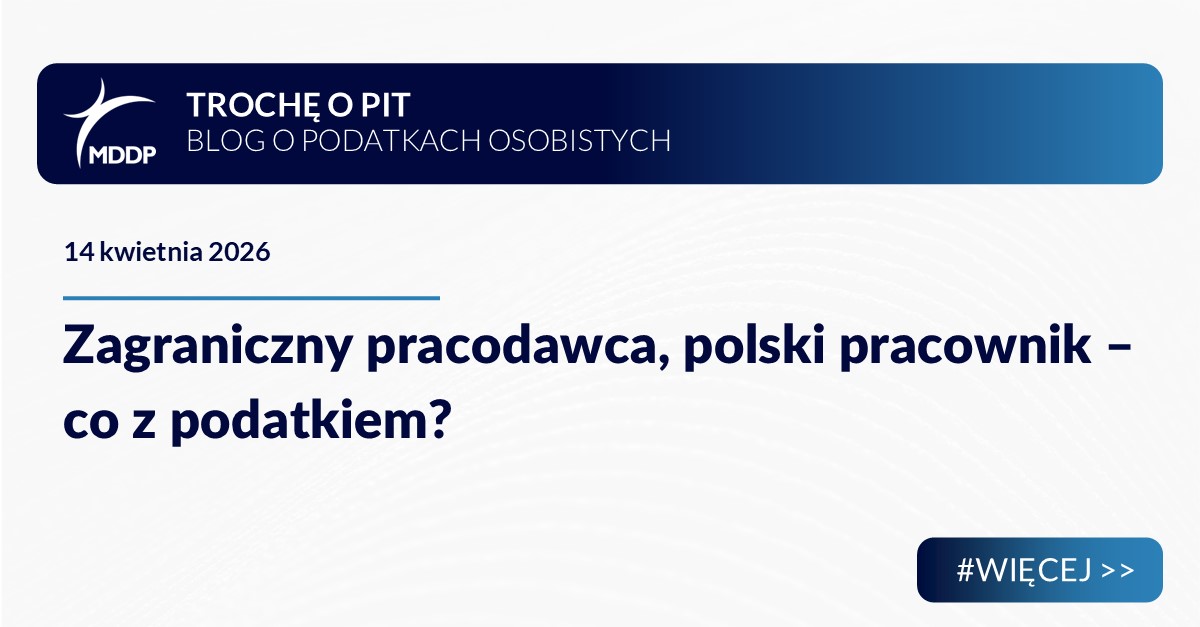 MDDP

TROCHĘ O PIT
BLOG O PODATKACH OSOBISTYCH

14 kwietnia 2026

Zagraniczny pracodawca, polski pracownik – co z podatkiem?

#WIĘCEJ >>